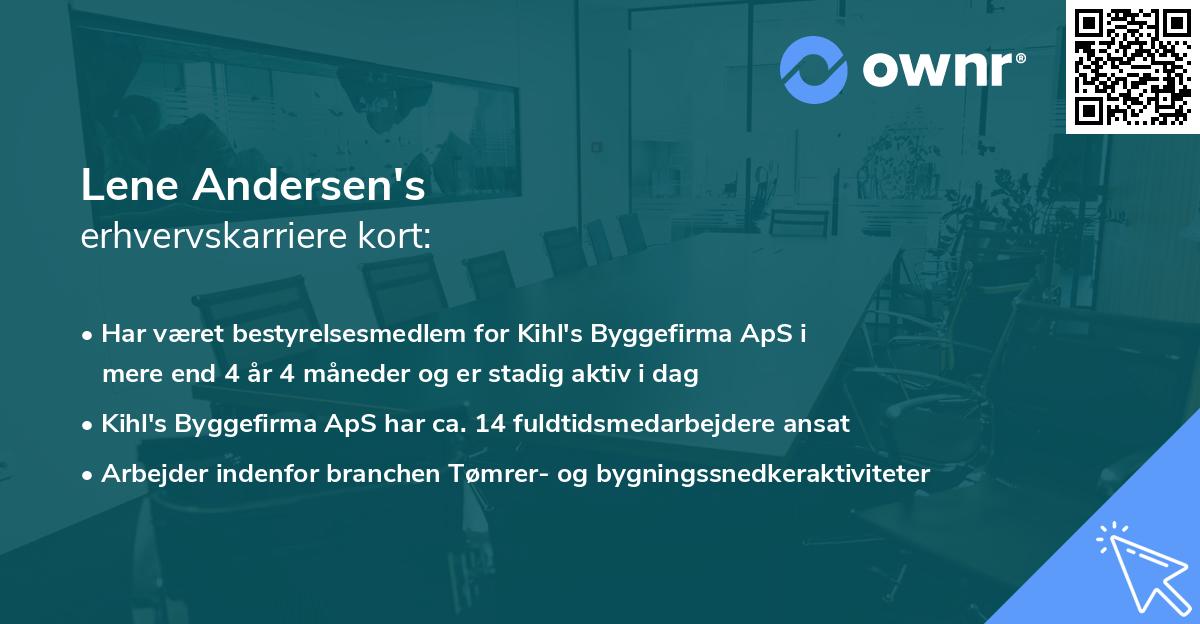 ownr®

Lene Andersen's
erhvervskarriere kort:

• Har været bestyrelsesmedlem for Kihl's Byggefirma ApS i mere end 4 år 4 måneder og er stadig aktiv i dag
• Kihl's Byggefirma ApS har ca. 14 fuldtidsmedarbejdere ansat
• Arbejder indenfor branchen Tømrer- og bygningssnedkeraktiviteter